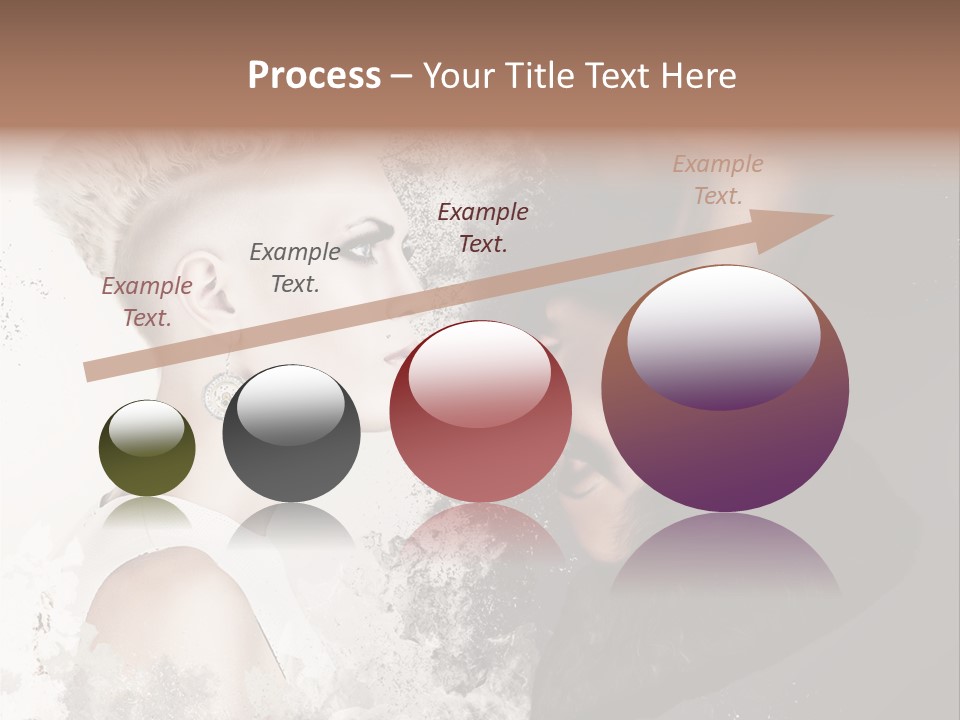 Process – Your Title Text Here

Example Text.

Example Text.

Example Text.

Example Text.